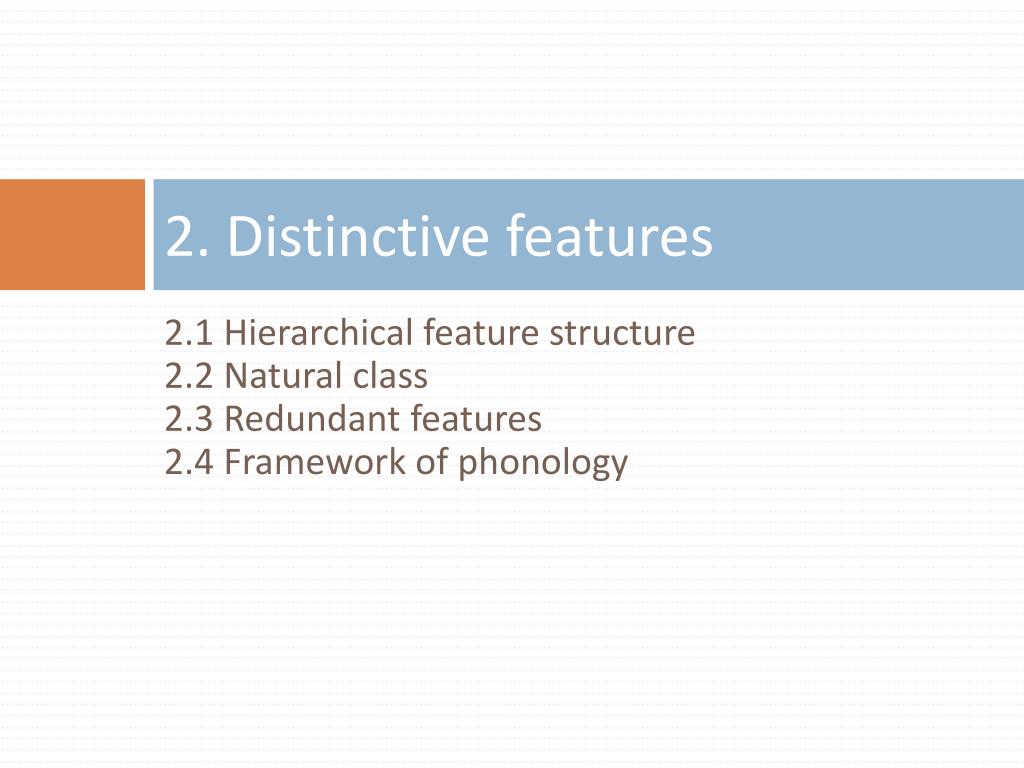 2. Distinctive features

2.1 Hierarchical feature structure
2.2 Natural class
2.3 Redundant features
2.4 Framework of phonology